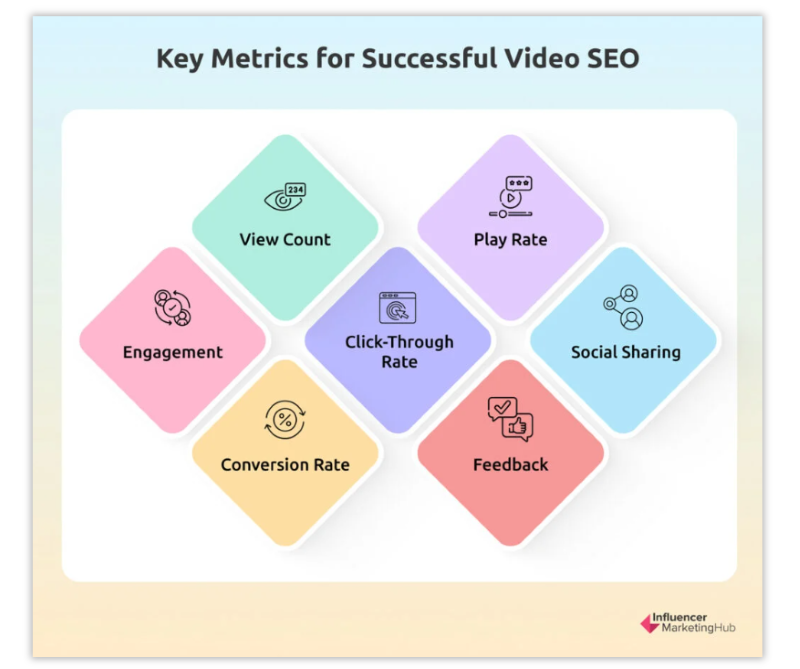 Key Metrics for Successful Video SEO

234

View Count

Play Rate

Engagement

Click-Through Rate

Social Sharing

Conversion Rate

Feedback

Influencer MarketingHub